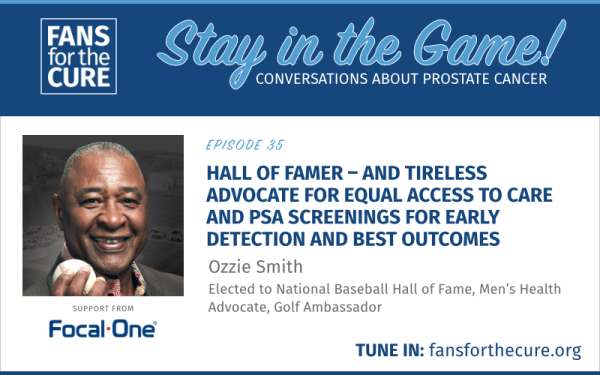 FANS for the CURE

Stay in the Game!
CONVERSATIONS ABOUT PROSTATE CANCER

EPISODE 35

HALL OF FAMER – AND TIRELESS ADVOCATE FOR EQUAL ACCESS TO CARE AND PSA SCREENINGS FOR EARLY DETECTION AND BEST OUTCOMES

Ozzie Smith

Elected to National Baseball Hall of Fame, Men's Health Advocate, Golf Ambassador

SUPPORT FROM

Focal·One®

TUNE IN: fansforthecure.org